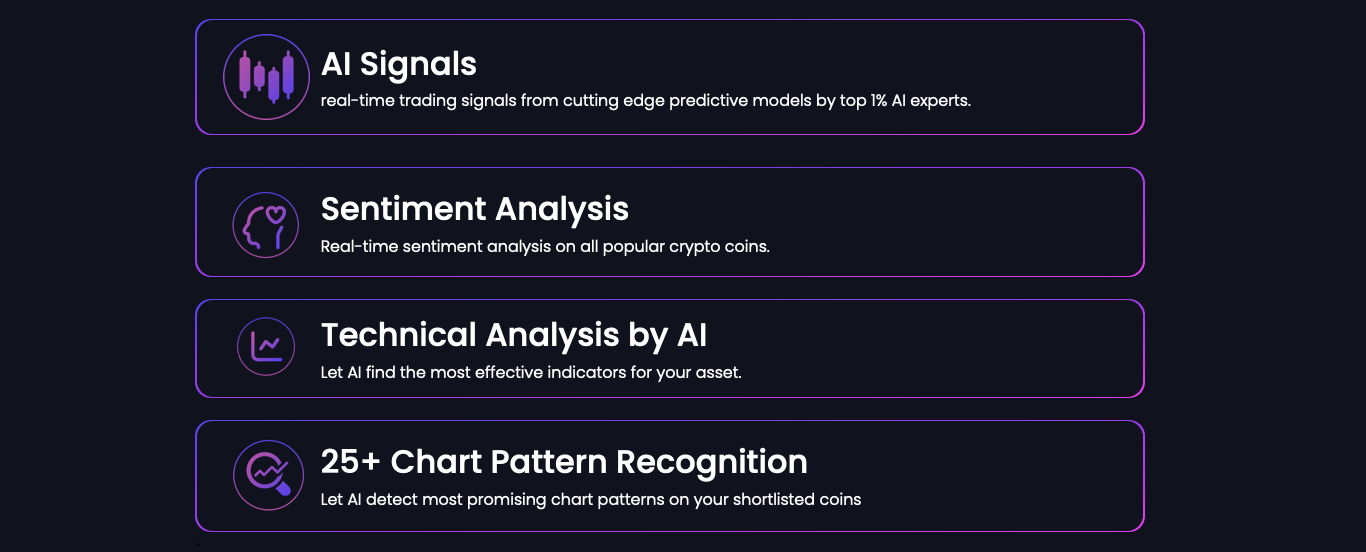 AI Signals
real-time trading signals from cutting edge predictive models by top 1% AI experts.

Sentiment Analysis
Real-time sentiment analysis on all popular crypto coins.

Technical Analysis by AI
Let AI find the most effective indicators for your asset.

25+ Chart Pattern Recognition
Let AI detect most promising chart patterns on your shortlisted coins